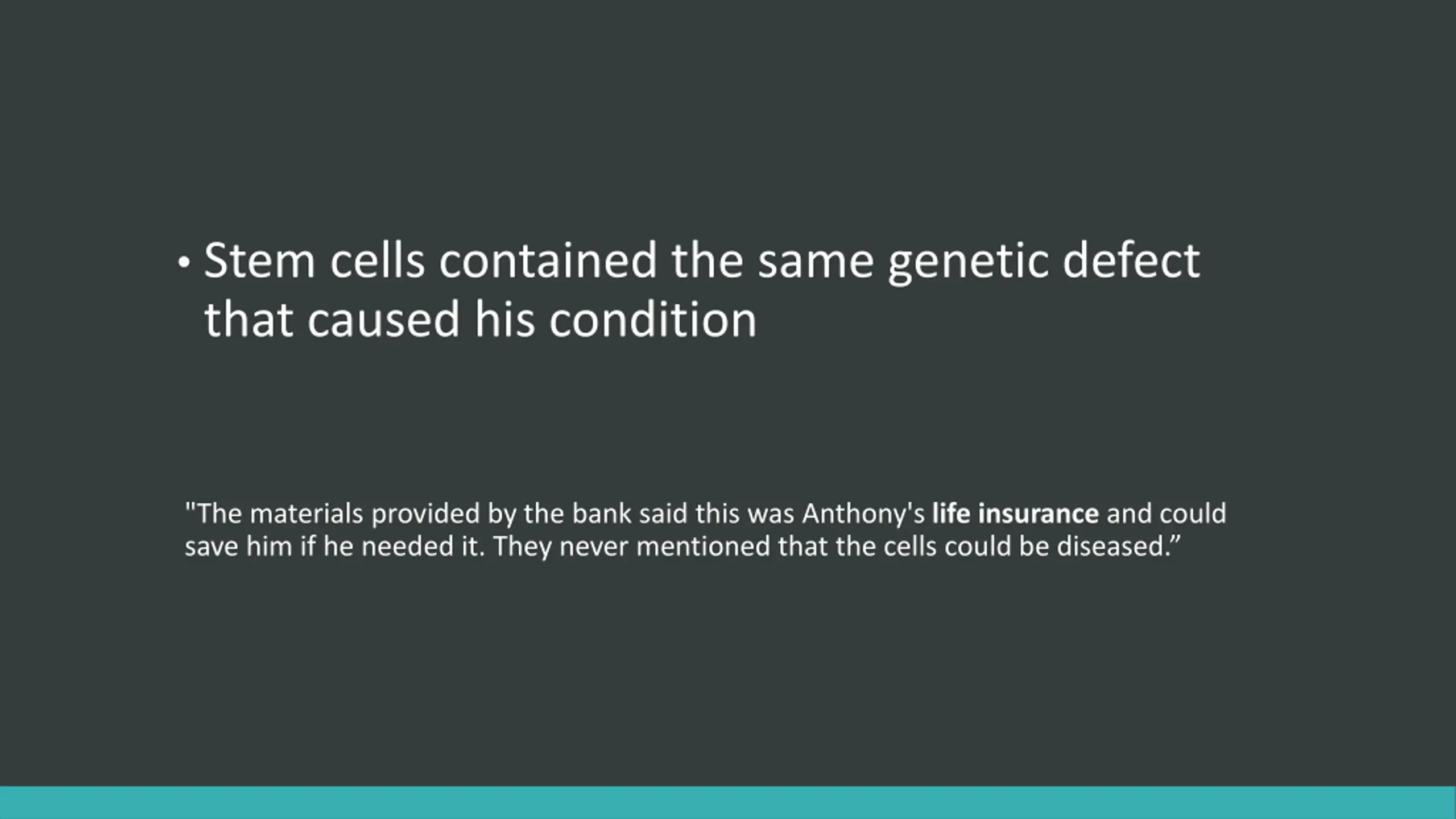 • Stem cells contained the same genetic defect that caused his condition

"The materials provided by the bank said this was Anthony's life insurance and could save him if he needed it. They never mentioned that the cells could be diseased.”